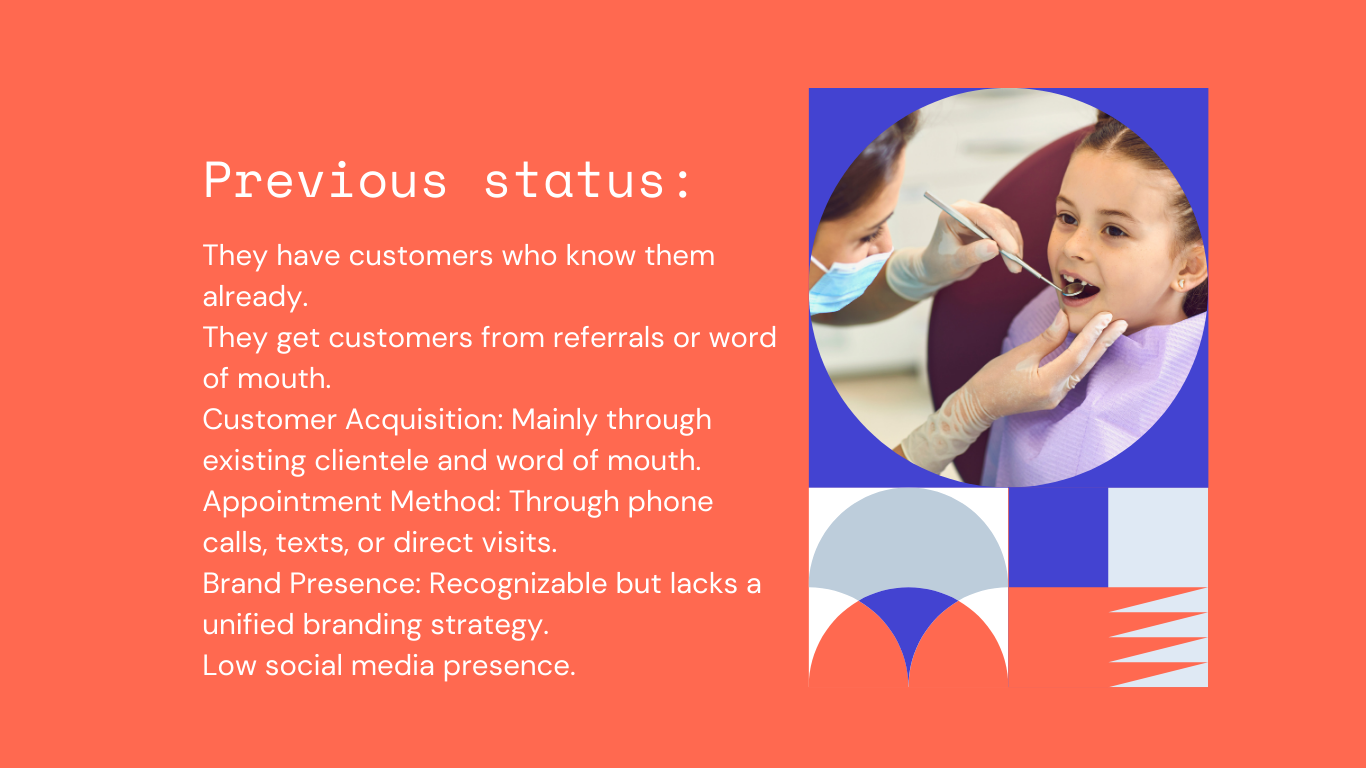 Previous status:

They have customers who know them already.
They get customers from referrals or word of mouth.
Customer Acquisition: Mainly through existing clientele and word of mouth.
Appointment Method: Through phone calls, texts, or direct visits.
Brand Presence: Recognizable but lacks a unified branding strategy.
Low social media presence.